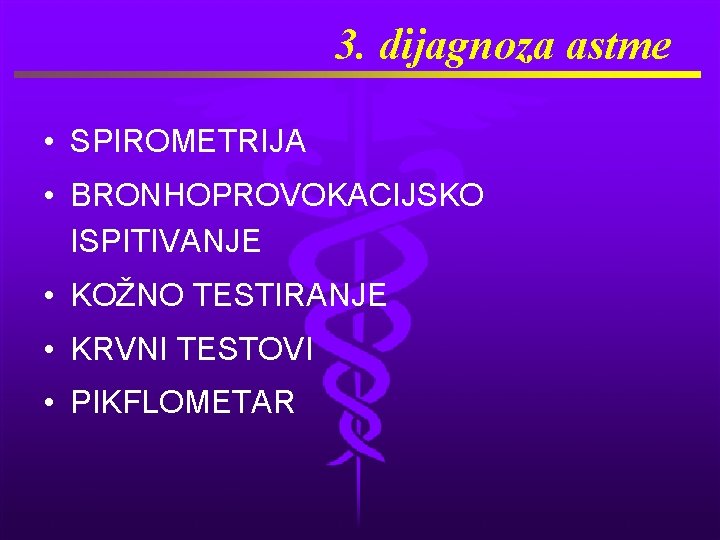 3. dijagnoza astme

• SPIROMETRIJA
• BRONHOPROVOKACIJSKO ISPITIVANJE
• KOŽNO TESTIRANJE
• KRVNI TESTOVI
• PIKFLOMETAR